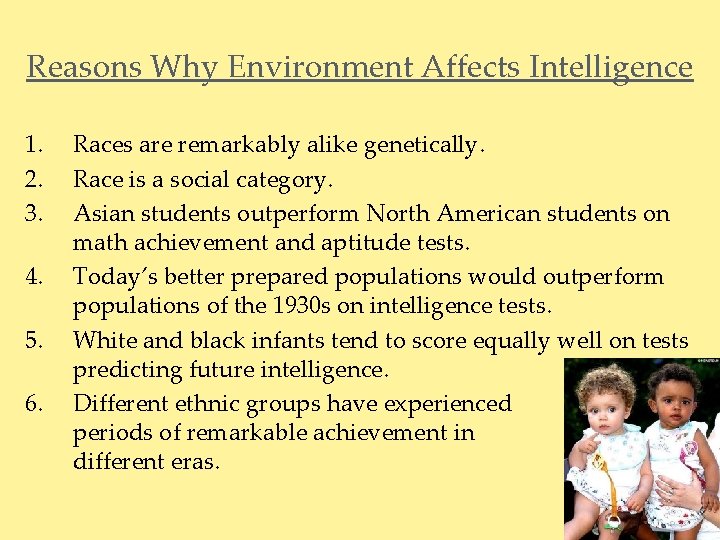 Reasons Why Environment Affects Intelligence

1. Races are remarkably alike genetically.
2. Race is a social category.
3. Asian students outperform North American students on math achievement and aptitude tests.
4. Today's better prepared populations would outperform populations of the 1930s on intelligence tests.
5. White and black infants tend to score equally well on tests predicting future intelligence.
6. Different ethnic groups have experienced periods of remarkable achievement in different eras.